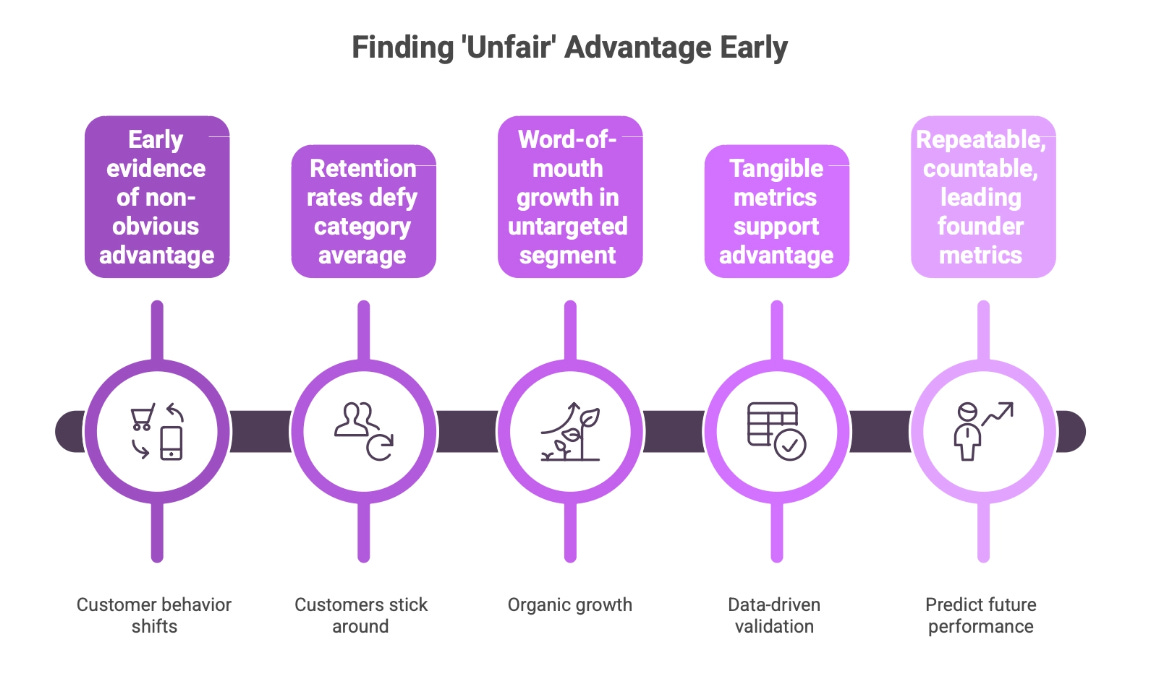 Finding 'Unfair' Advantage Early

Early evidence of non-obvious advantage

Retention rates defy category average

Word-of-mouth growth in untargeted segment

Tangible metrics support advantage

Repeatable, countable, leading founder metrics

Customer behavior shifts

Customers stick around

Organic growth

Data-driven validation

Predict future performance